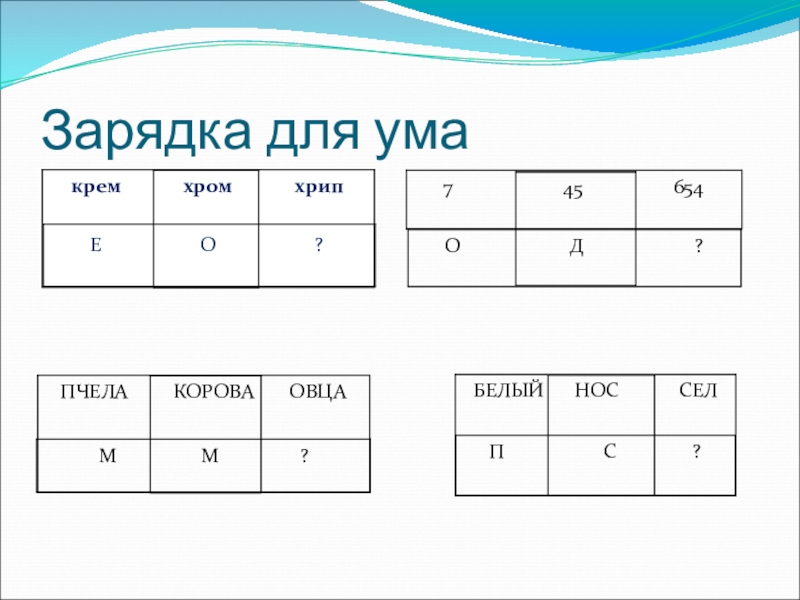 Зарядка для ума

| крем | хром | хрип |
|---|---|---|
| Е | О | ? |

| 7 | 45 | 654 |
|---|---|---|
| О | Д | ? |

| ПЧЕЛА | КОРОВА | ОВЦА |
|---|---|---|
| М | М | ? |

| БЕЛЫЙ | НОС | СЕЛ |
|---|---|---|
| П | С | ? |